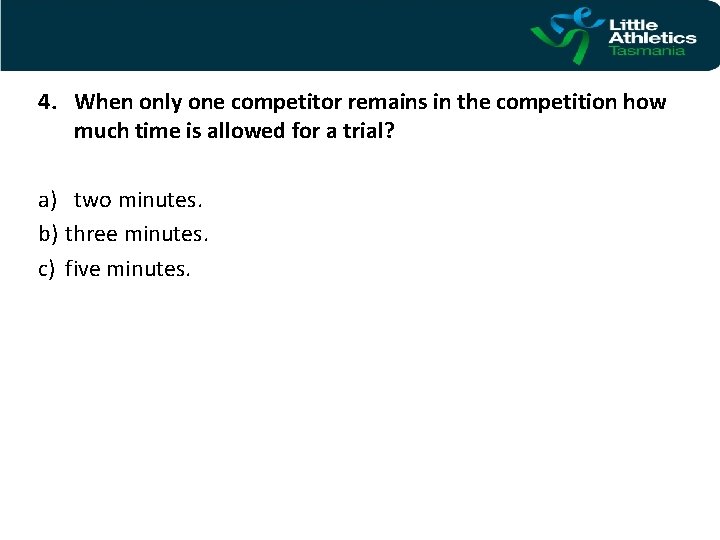 Little Athletics Tasmania

4. When only one competitor remains in the competition how much time is allowed for a trial?

a) two minutes.
b) three minutes.
c) five minutes.